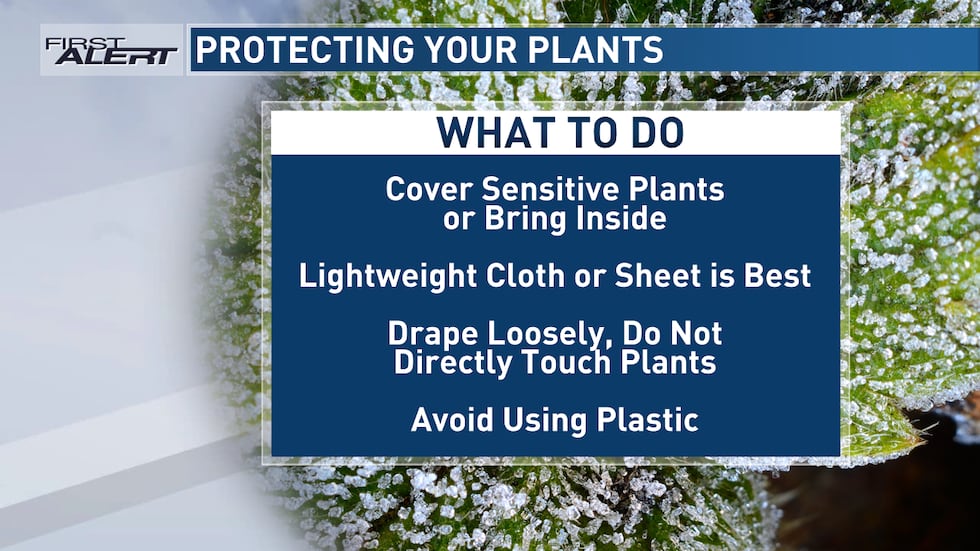 FIRST ALERT

PROTECTING YOUR PLANTS

WHAT TO DO

Cover Sensitive Plants or Bring Inside

Lightweight Cloth or Sheet is Best

Drape Loosely, Do Not Directly Touch Plants

Avoid Using Plastic